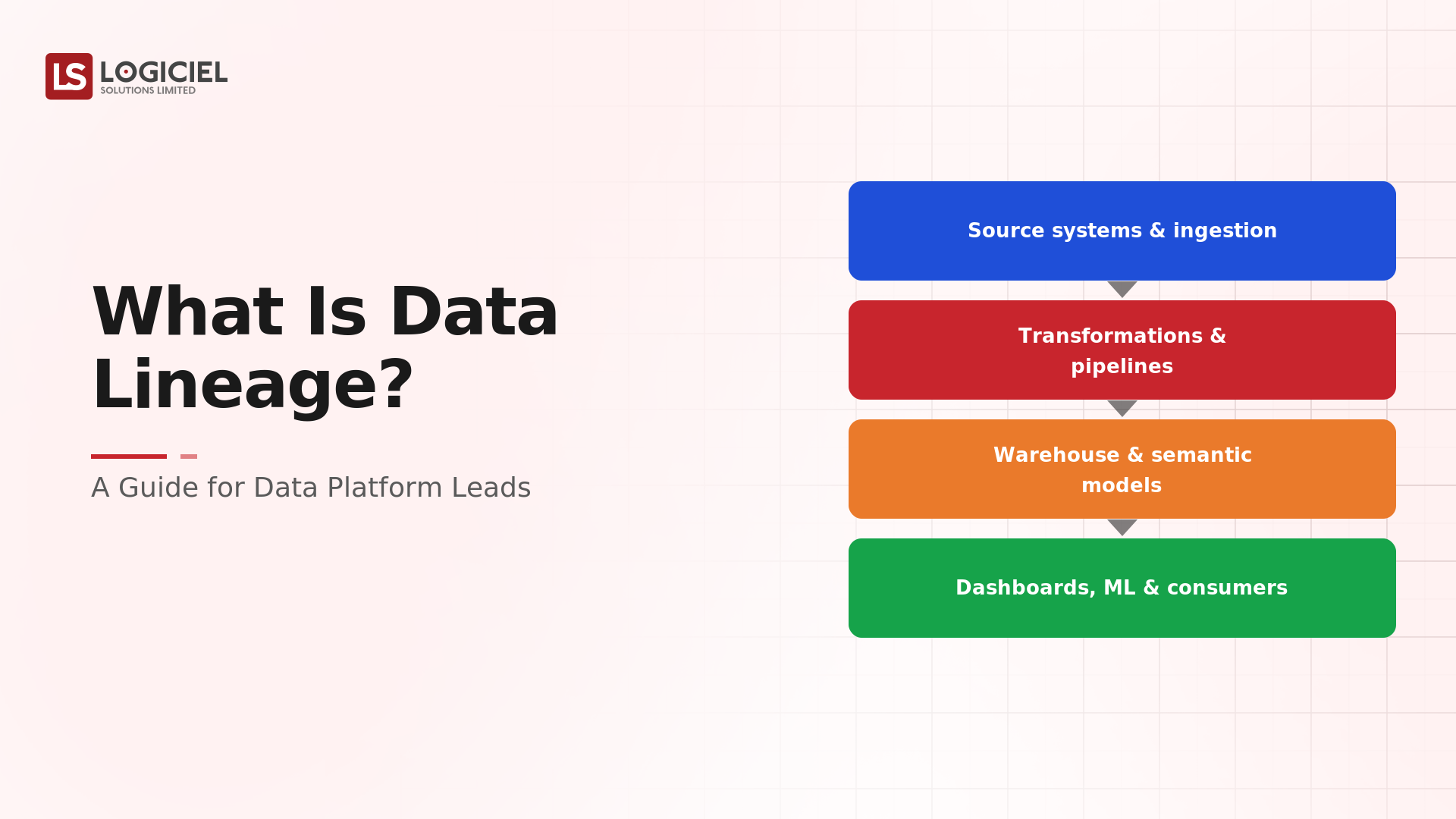 LS LOGICIEL
SOLUTIONS LIMITED

What Is Data Lineage?

A Guide for Data Platform Leads

Source systems & ingestion

Transformations & pipelines

Warehouse & semantic models

Dashboards, ML & consumers